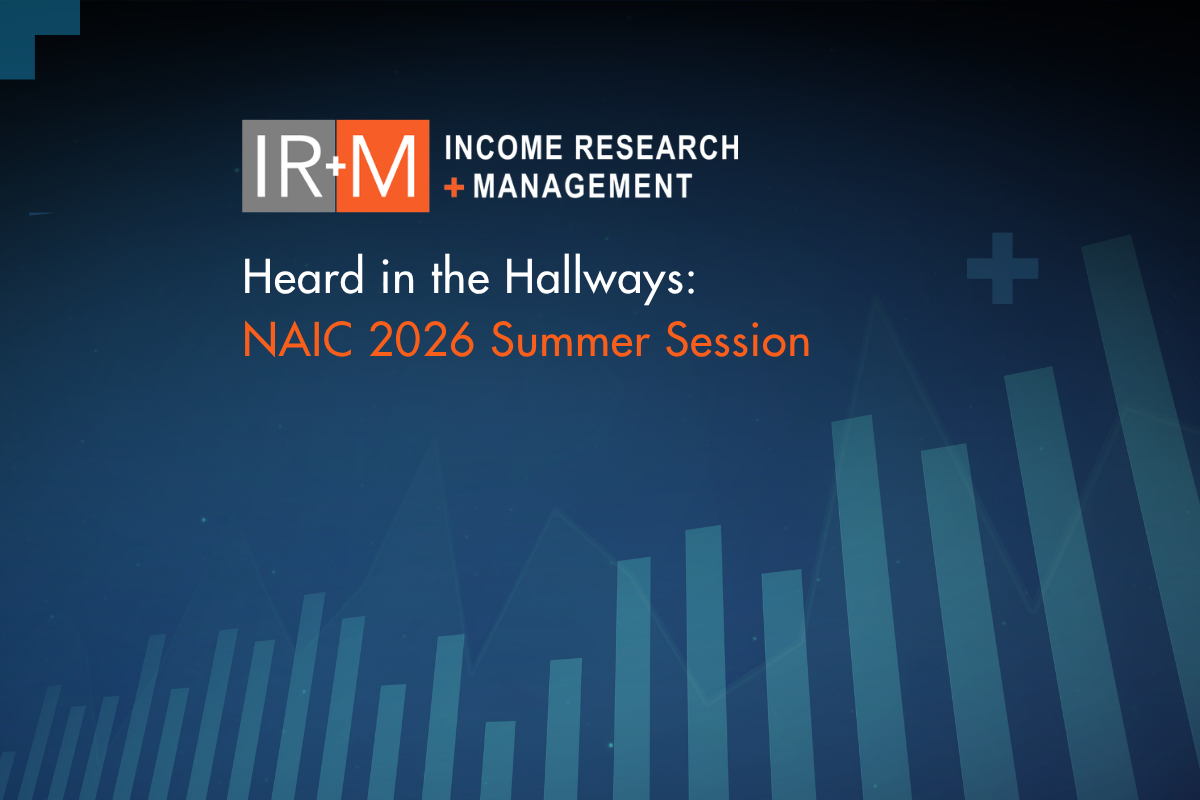 IR+M INCOME RESEARCH + MANAGEMENT

Heard in the Hallways:
NAIC 2026 Summer Session